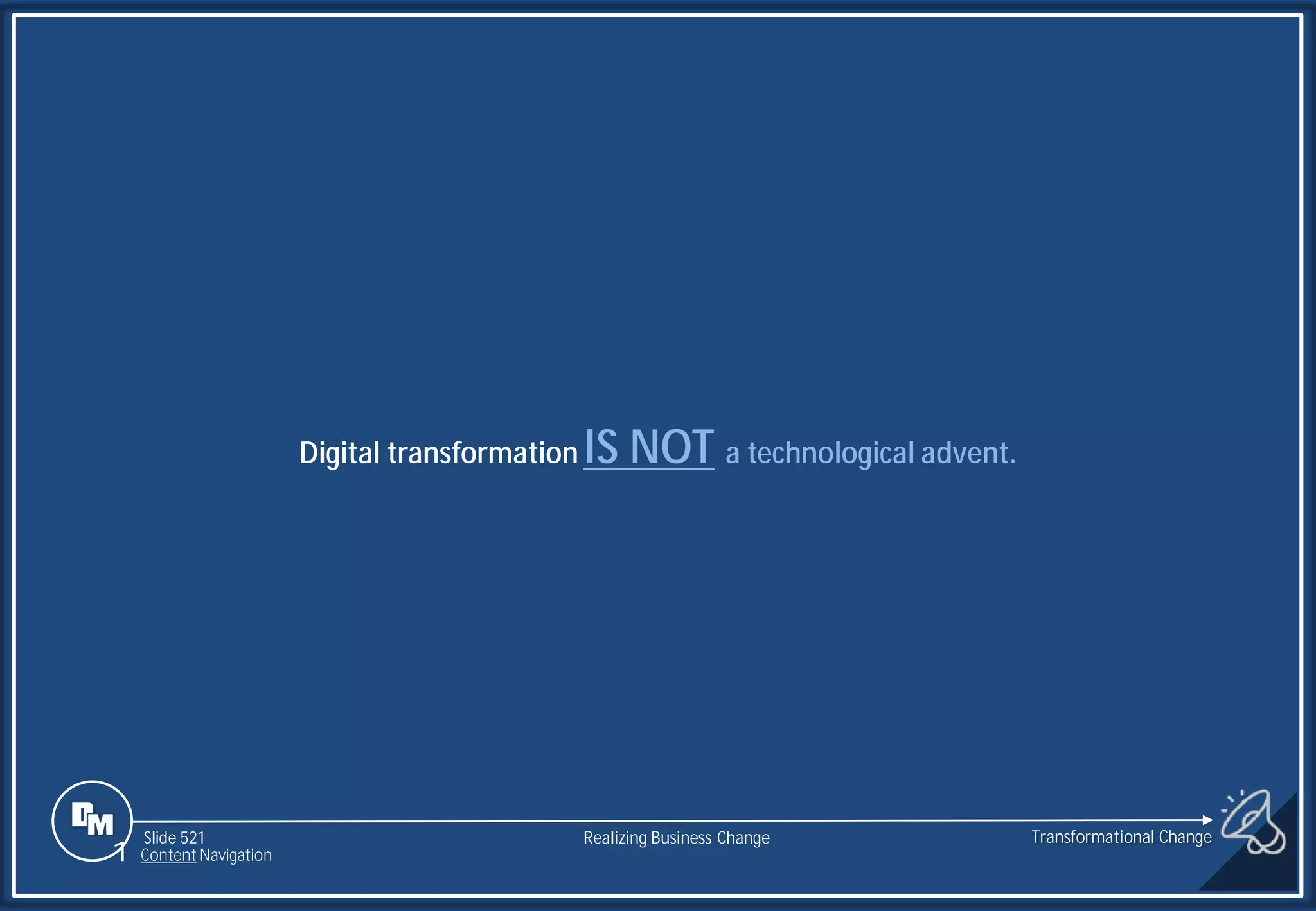 Digital transformation IS NOT a technological advent.

DM

Slide 521
Content Navigation

Realizing Business Change

Transformational Change